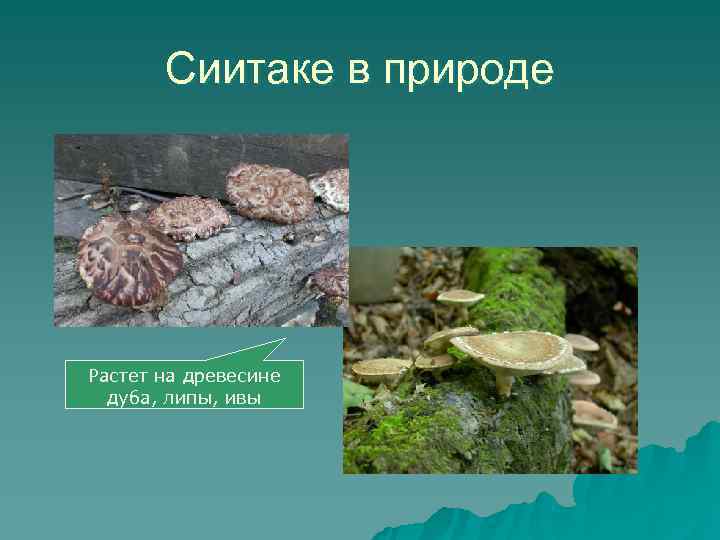 Сиитаке в природе

Растет на древесине дуба, липы, ивы